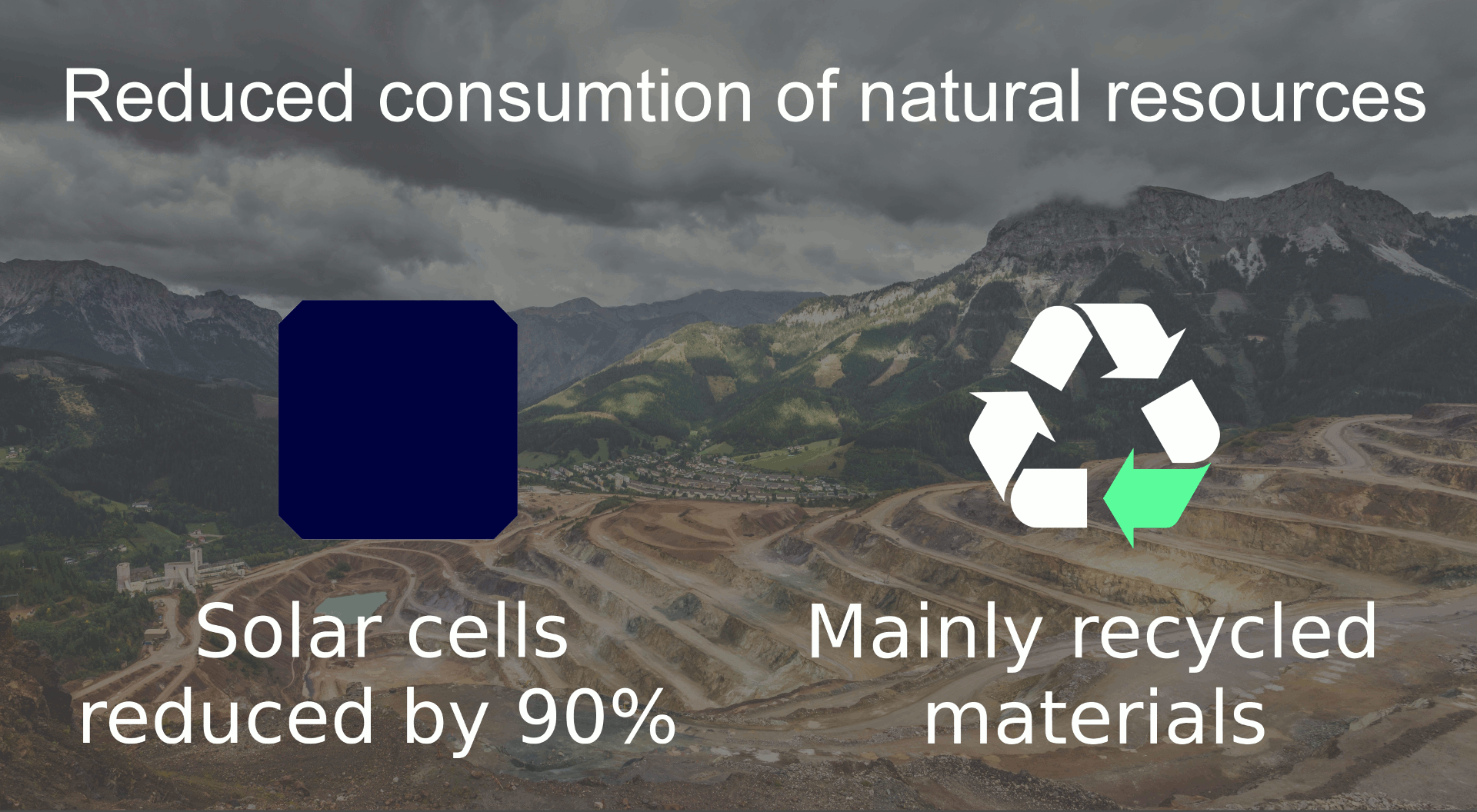 Reduced consumtion of natural resources

Solar cells reduced by 90%

Mainly recycled materials